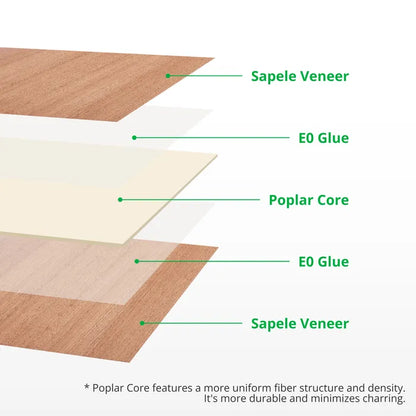 Sapele Veneer

E0 Glue

Poplar Core

E0 Glue

Sapele Veneer

* Poplar Core features a more uniform fiber structure and density. It's more durable and minimizes charring.